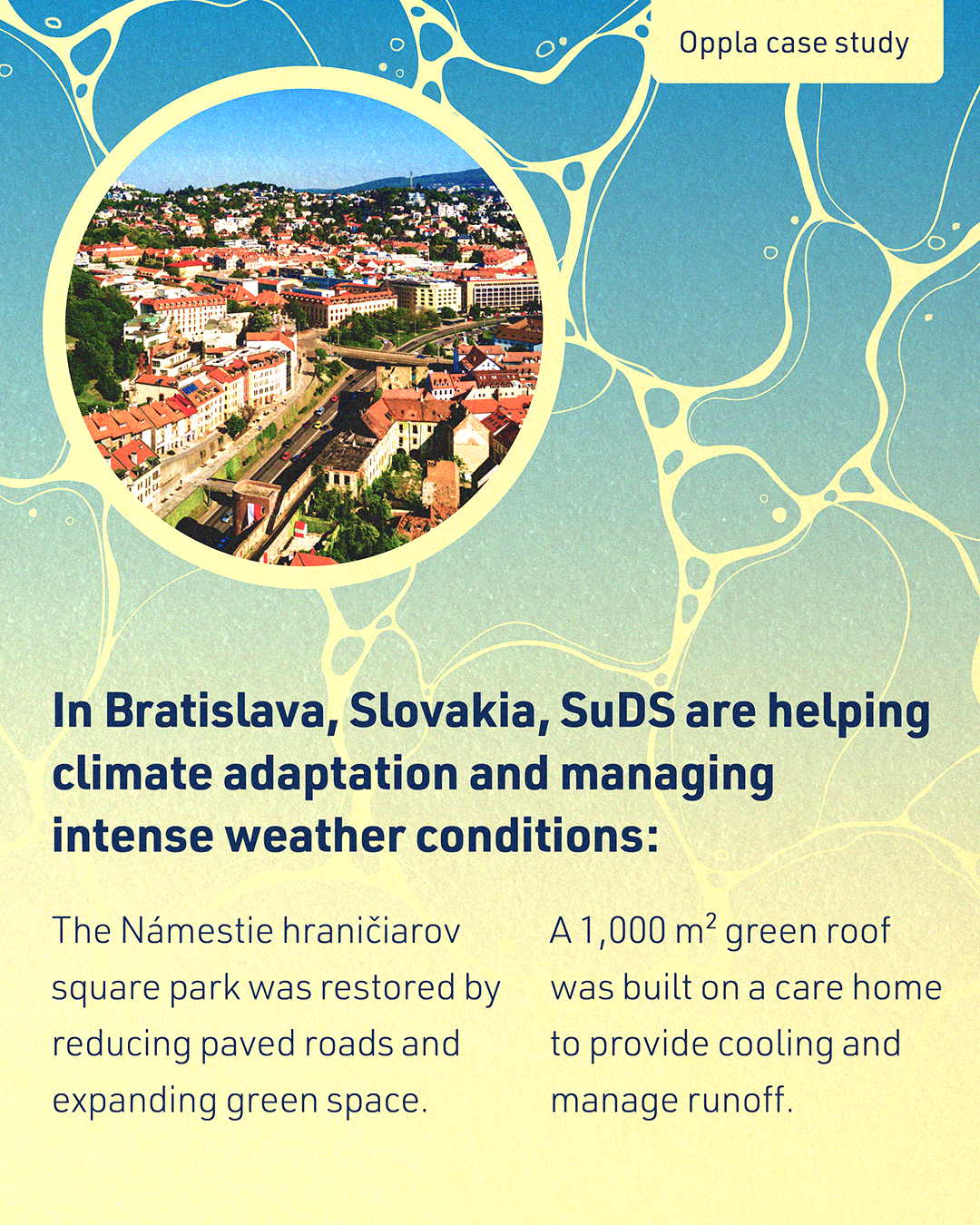 Oppla case study

In Bratislava, Slovakia, SuDS are helping climate adaptation and managing intense weather conditions:

The Námestie hraničiarov square park was restored by reducing paved roads and expanding green space.

A 1,000 $m^2$ green roof was built on a care home to provide cooling and manage runoff.